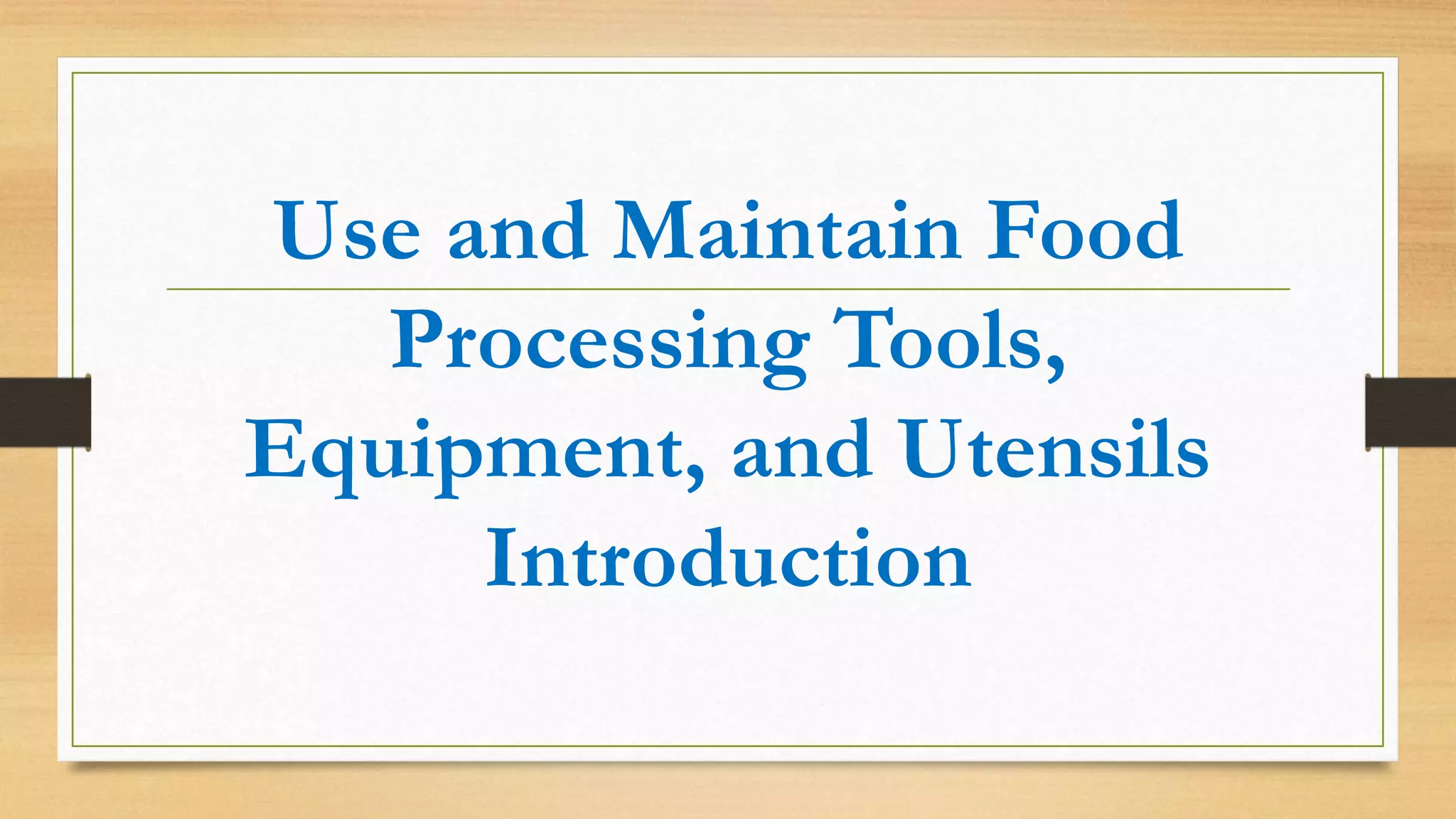 Use and Maintain Food Processing Tools, Equipment, and Utensils Introduction